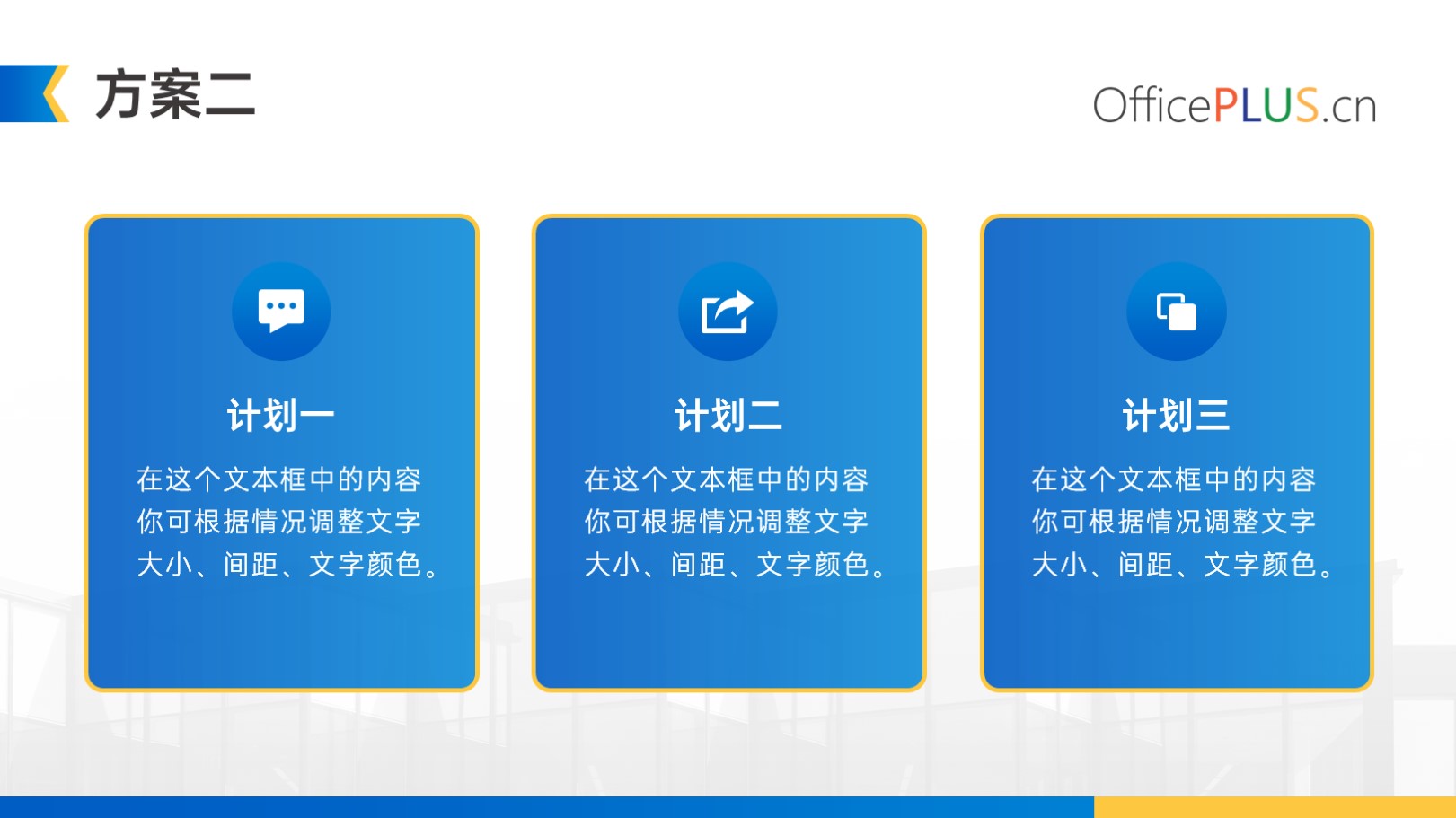 方案二

OfficePLUS.cn

计划一

在这个文本框中的内容你可根据情况调整文字大小、间距、文字颜色。

计划二

在这个文本框中的内容你可根据情况调整文字大小、间距、文字颜色。

计划三

在这个文本框中的内容你可根据情况调整文字大小、间距、文字颜色。